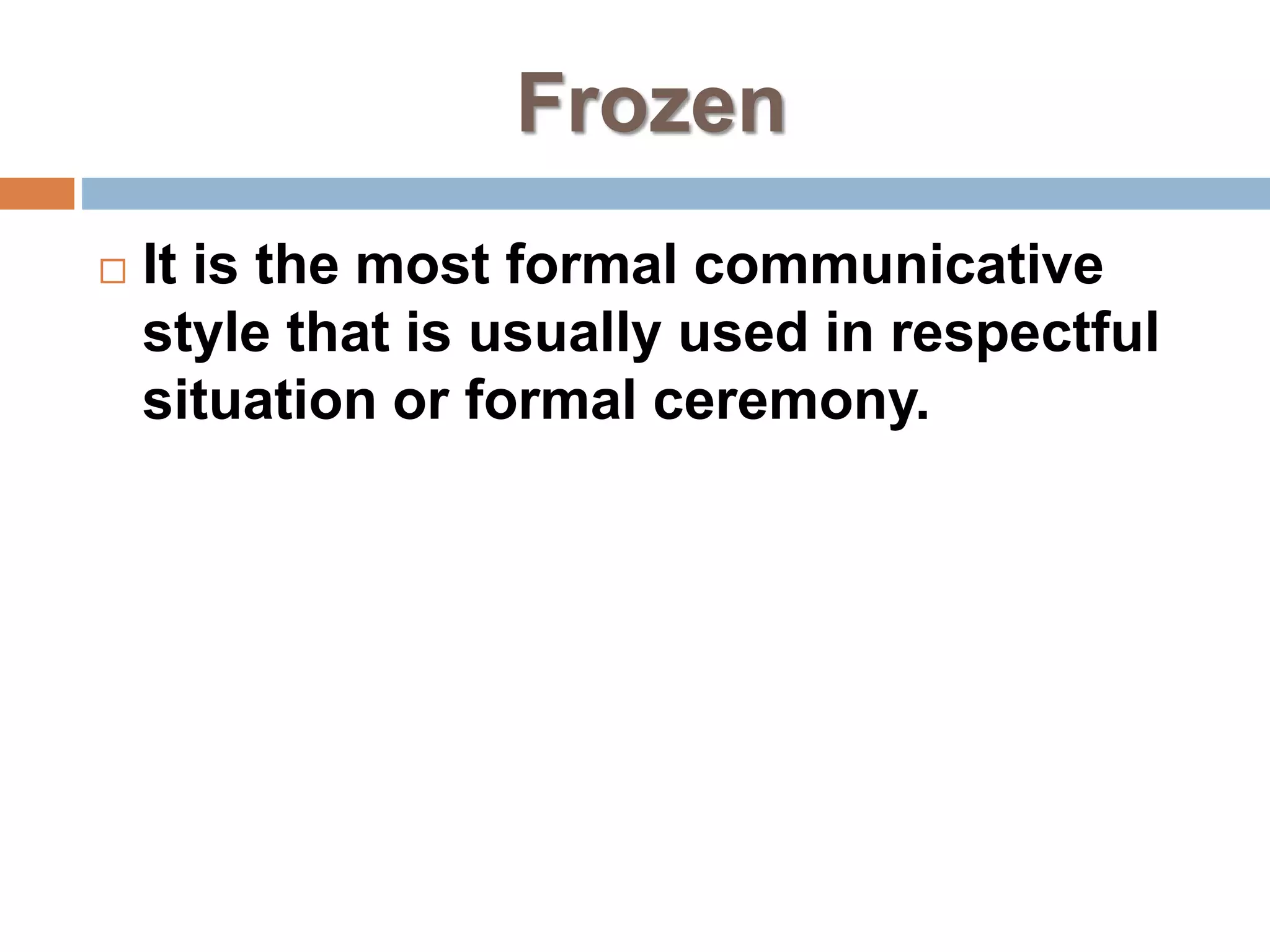 Frozen

It is the most formal communicative style that is usually used in respectful situation or formal ceremony.